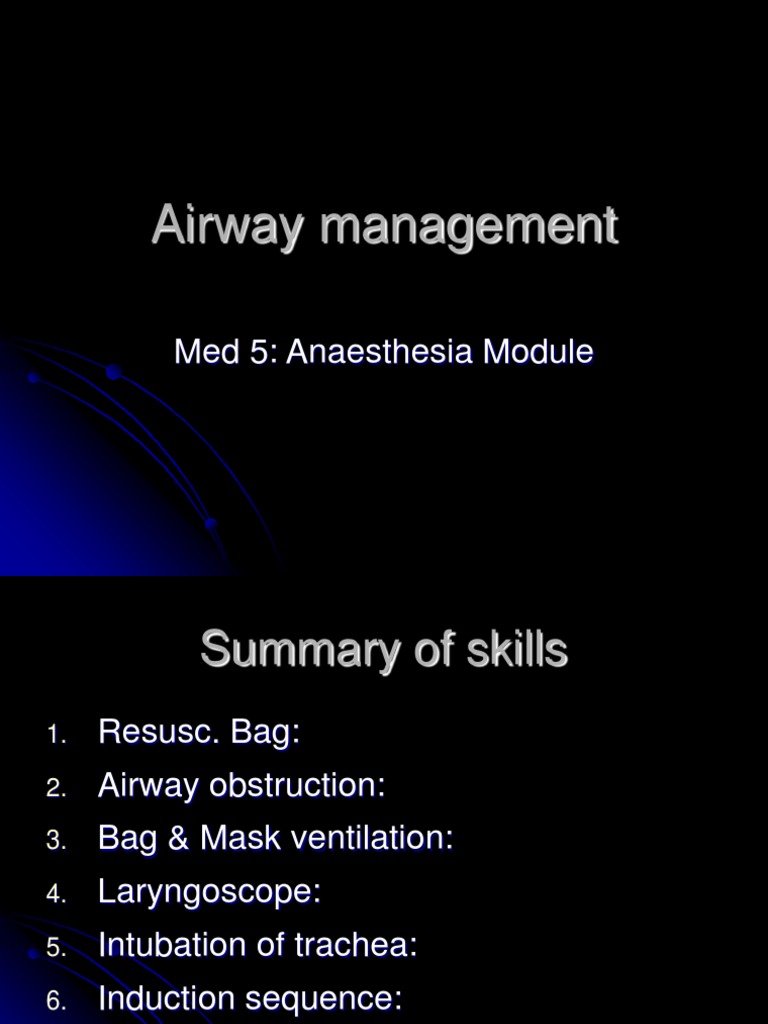 Airway management

Med 5: Anaesthesia Module

Summary of skills

1. Resusc. Bag:
2. Airway obstruction:
3. Bag & Mask ventilation:
4. Laryngoscope:
5. Intubation of trachea:
6. Induction sequence: